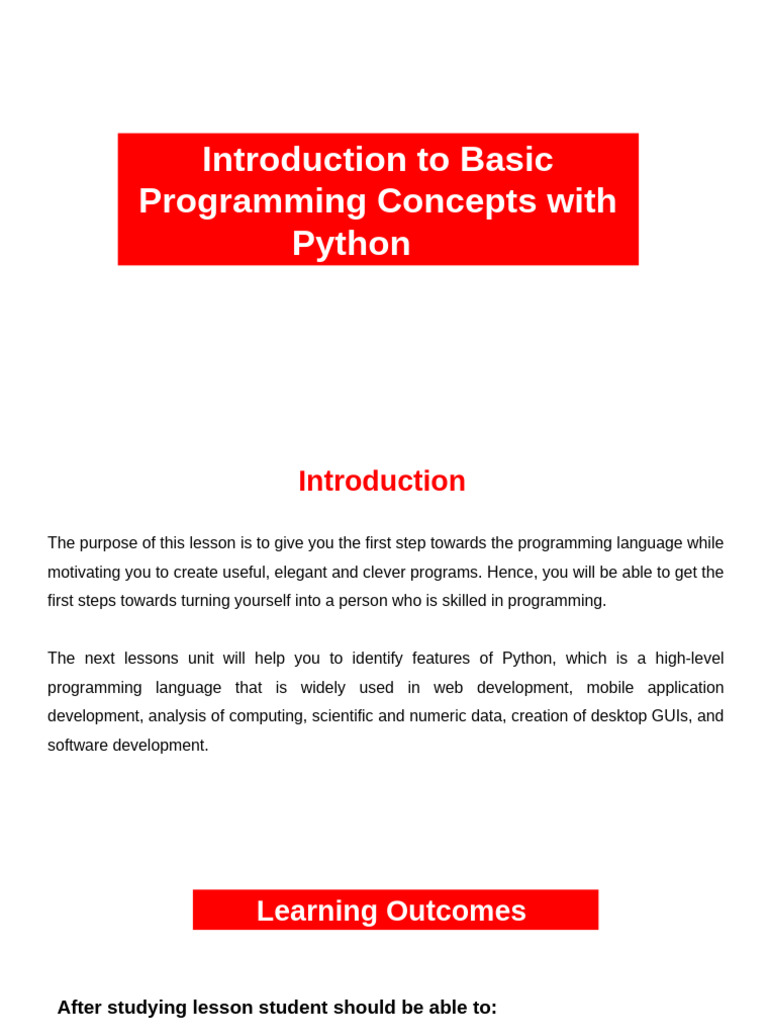 Introduction to Basic Programming Concepts with Python

Introduction

The purpose of this lesson is to give you the first step towards the programming language while motivating you to create useful, elegant and clever programs. Hence, you will be able to get the first steps towards turning yourself into a person who is skilled in programming.

The next lessons unit will help you to identify features of Python, which is a high-level programming language that is widely used in web development, mobile application development, analysis of computing, scientific and numeric data, creation of desktop GUIs, and software development.

Learning Outcomes

After studying lesson student should be able to: